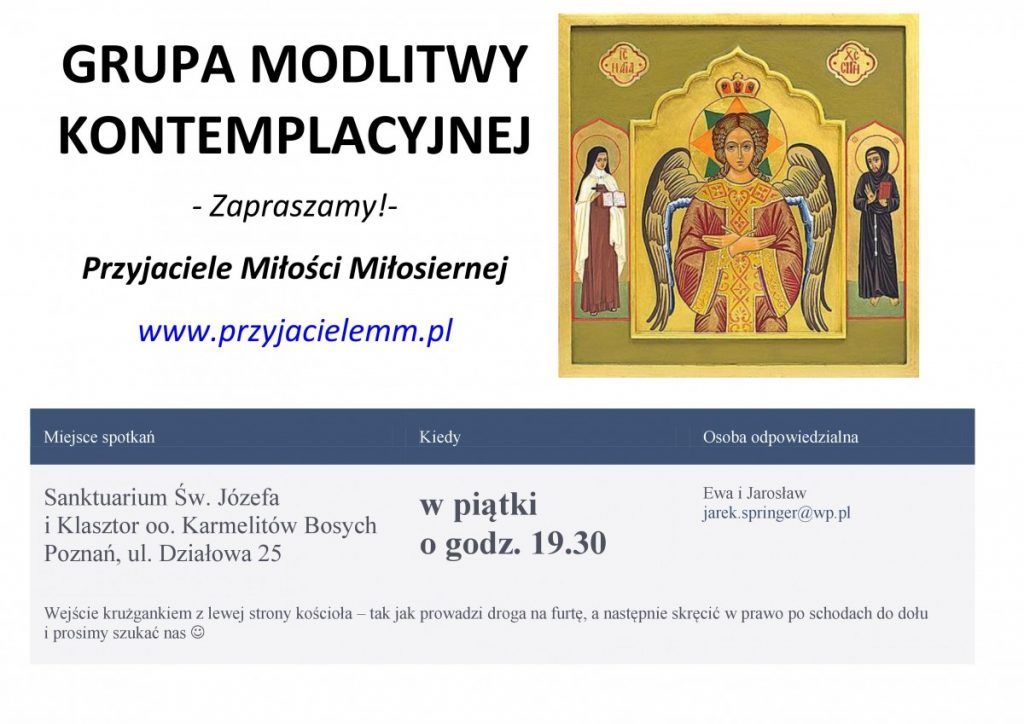 GRUPA MODLITWY KONTEMPLACYJNEJ

- Zapraszamy!-

Przyjaciele Miłości Miłosiernej

www.przyjacielemm.pl

| Miejsce spotkań | Kiedy | Osoba odpowiedzialna |
|---|---|---|
| Sanktuarium Św. Józefa i Klasztor oo. Karmelitów Bosych Poznań, ul. Działowa 25 | w piątki o godz. 19.30 | Ewa i Jarosław jarek.springer@wp.pl |

Wejście krużgankiem z lewej strony kościoła – tak jak prowadzi droga na furtę, a następnie skręcić w prawo po schodach do dołu i prosimy szukać nas ☺